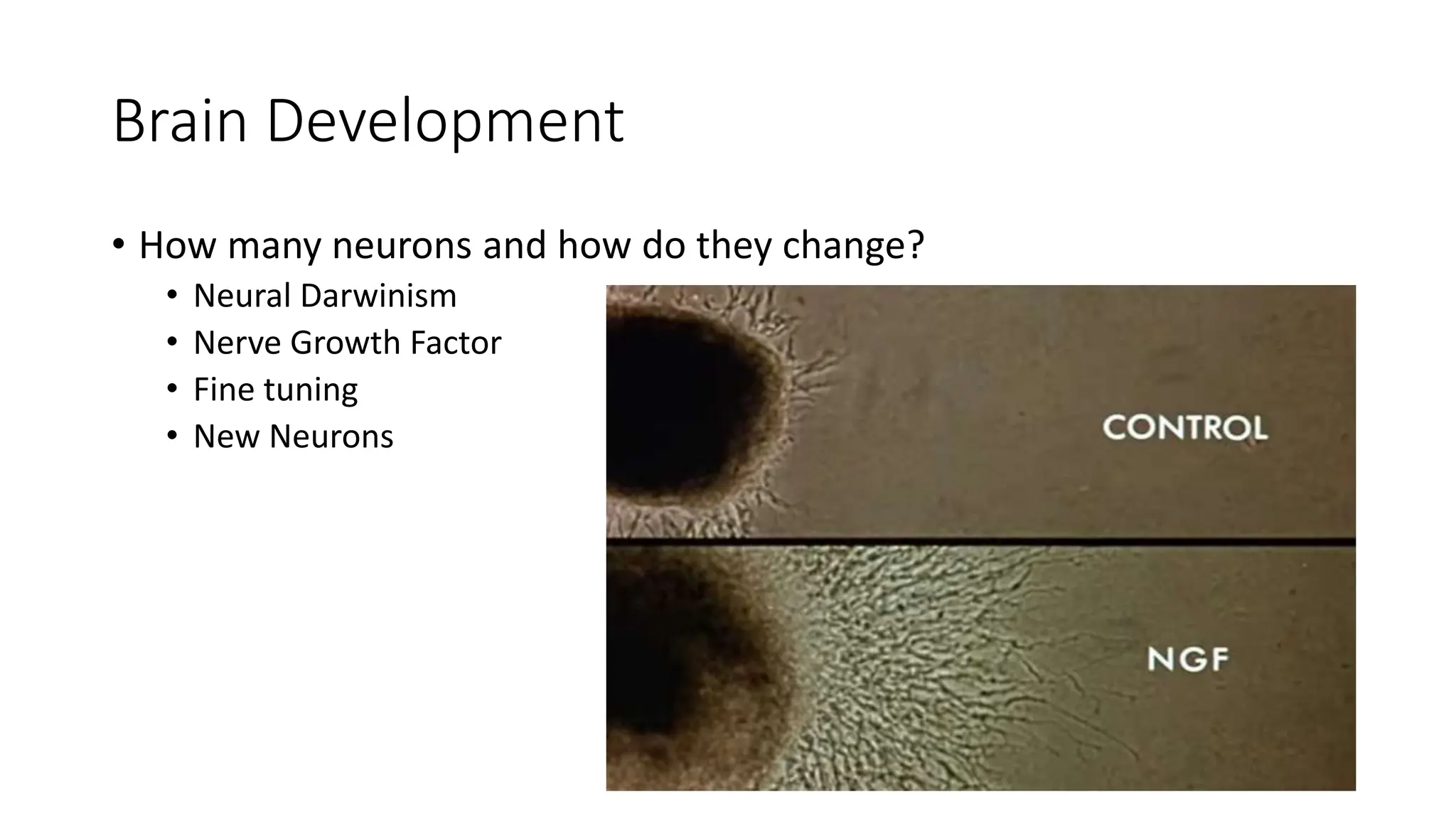 Brain Development

• How many neurons and how do they change?
  • Neural Darwinism
  • Nerve Growth Factor
  • Fine tuning
  • New Neurons

CONTROL

NGF